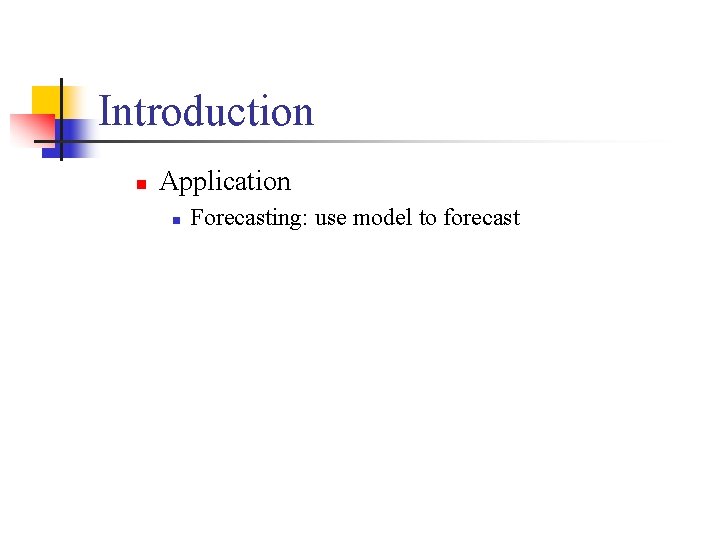 Introduction

• Application
• Forecasting: use model to forecast